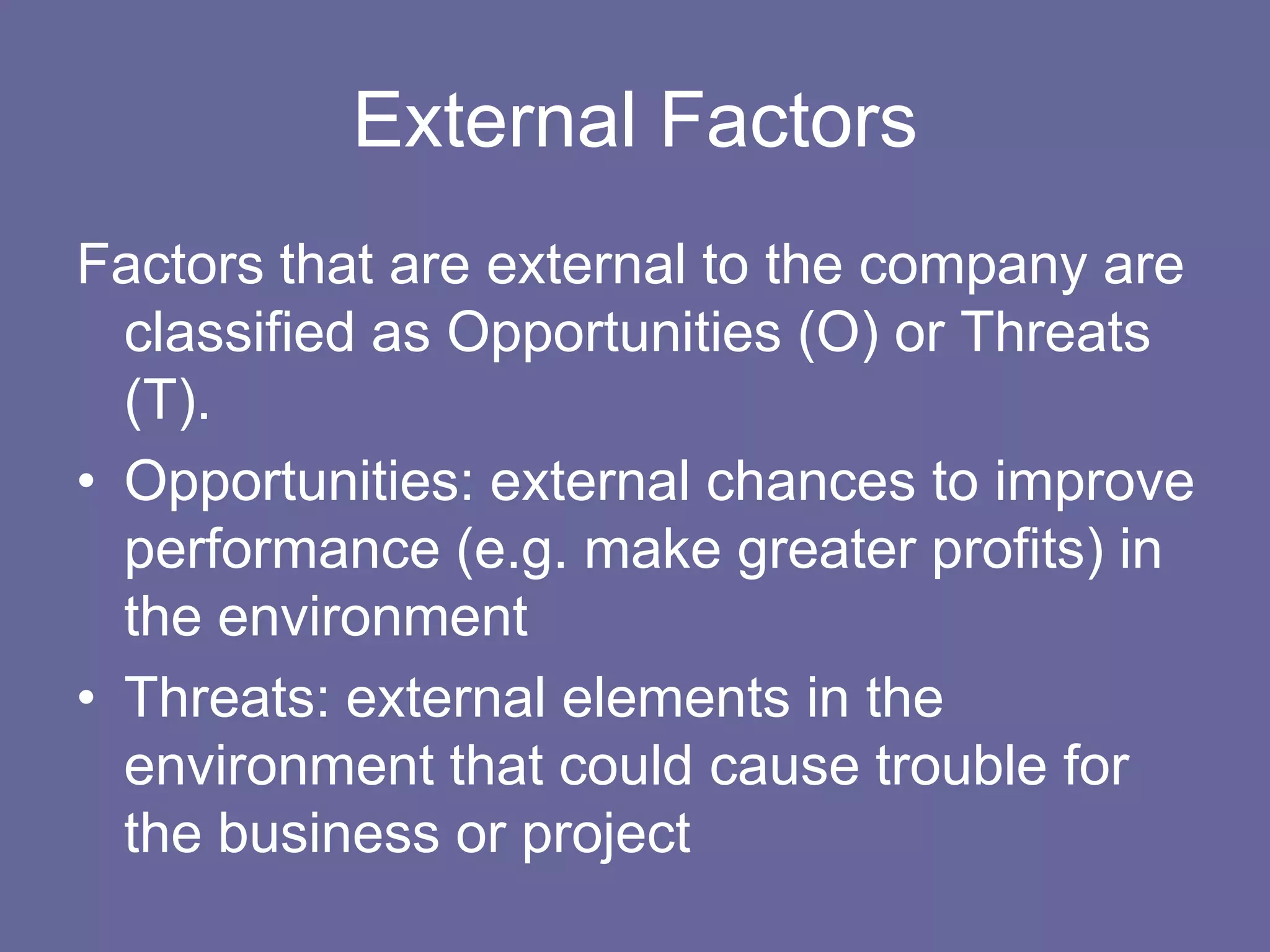 External Factors

Factors that are external to the company are classified as Opportunities (O) or Threats (T).

• Opportunities: external chances to improve performance (e.g. make greater profits) in the environment

• Threats: external elements in the environment that could cause trouble for the business or project